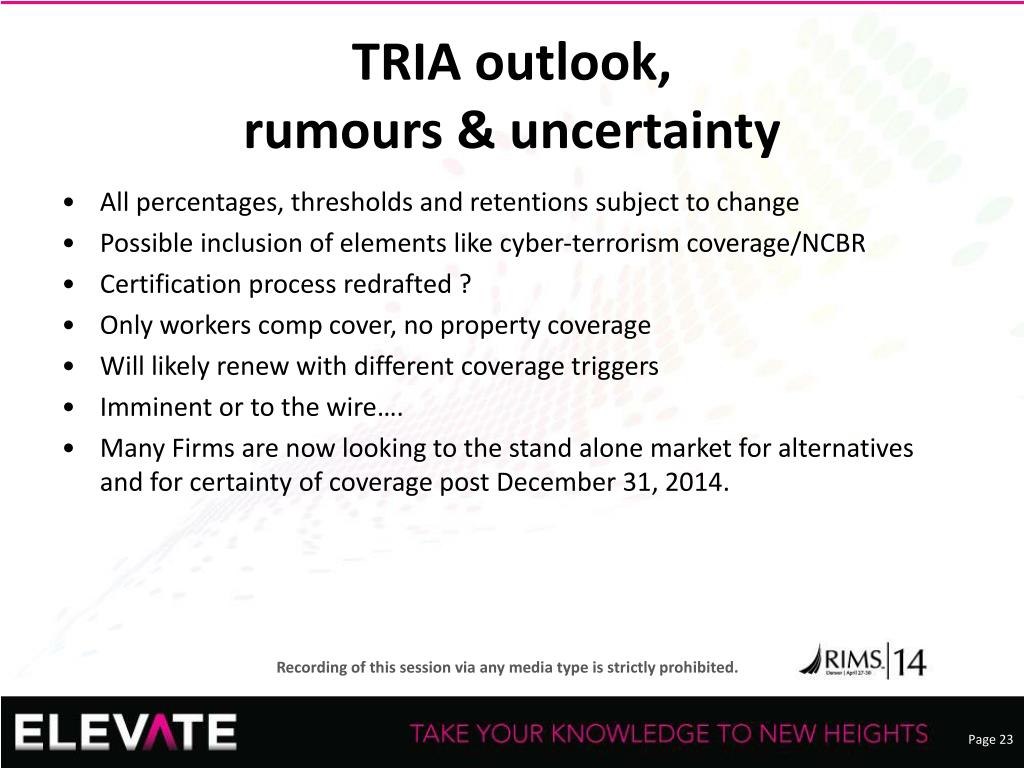 TRIA outlook,
rumours & uncertainty

• All percentages, thresholds and retentions subject to change
• Possible inclusion of elements like cyber-terrorism coverage/NCBR
• Certification process redrafted ?
• Only workers comp cover, no property coverage
• Will likely renew with different coverage triggers
• Imminent or to the wire….
• Many Firms are now looking to the stand alone market for alternatives and for certainty of coverage post December 31, 2014.

Recording of this session via any media type is strictly prohibited.

RIMS 14
Denver | April 27-30

ELEVATE

TAKE YOUR KNOWLEDGE TO NEW HEIGHTS

Page 23